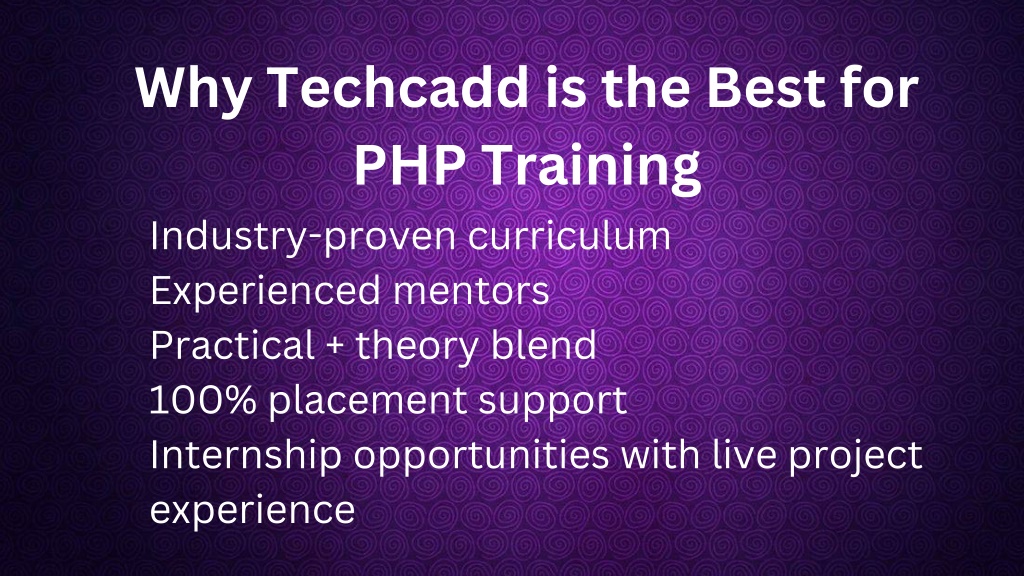 Why Techcadd is the Best for PHP Training

Industry-proven curriculum
Experienced mentors
Practical + theory blend
100% placement support
Internship opportunities with live project experience